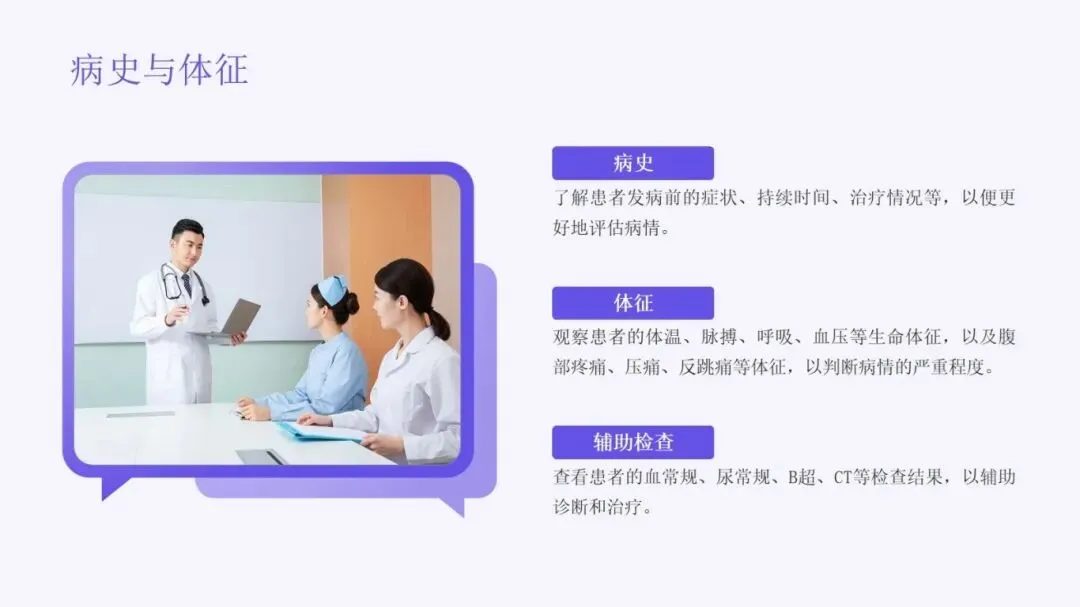 病史与体征

病史

了解患者发病前的症状、持续时间、治疗情况等，以便更好地评估病情。

体征

观察患者的体温、脉搏、呼吸、血压等生命体征，以及腹部疼痛、压痛、反跳痛等体征，以判断病情的严重程度。

辅助检查

查看患者的血常规、尿常规、B超、CT等检查结果，以辅助诊断和治疗。